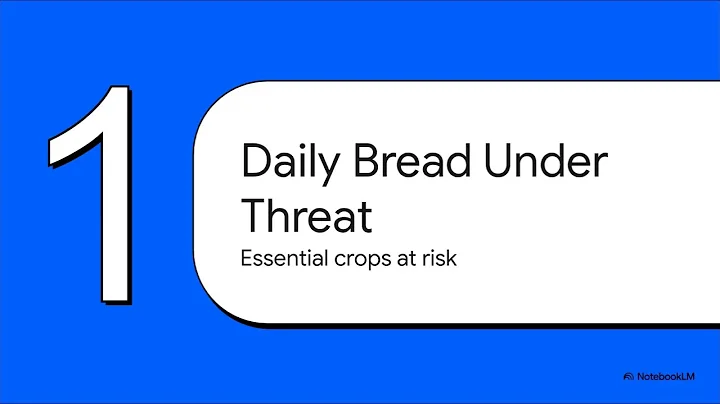 1

Daily Bread Under Threat

Essential crops at risk

NotebookLM